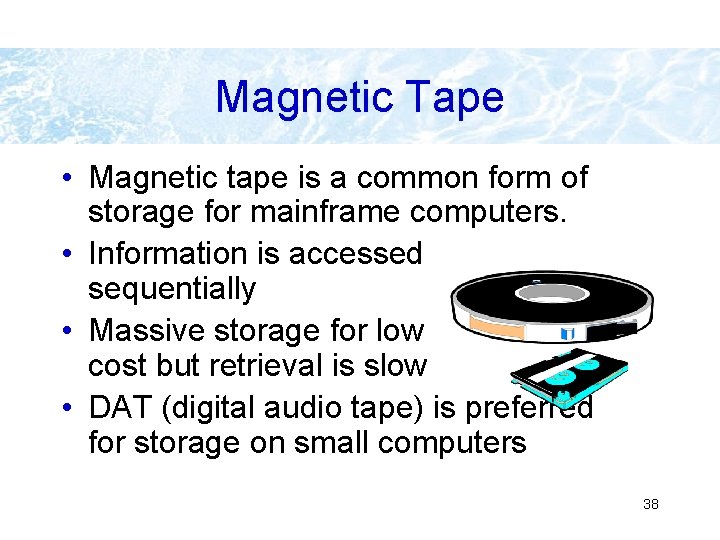 Magnetic Tape

• Magnetic tape is a common form of storage for mainframe computers.

• Information is accessed sequentially

• Massive storage for low cost but retrieval is slow

• DAT (digital audio tape) is preferred for storage on small computers

38